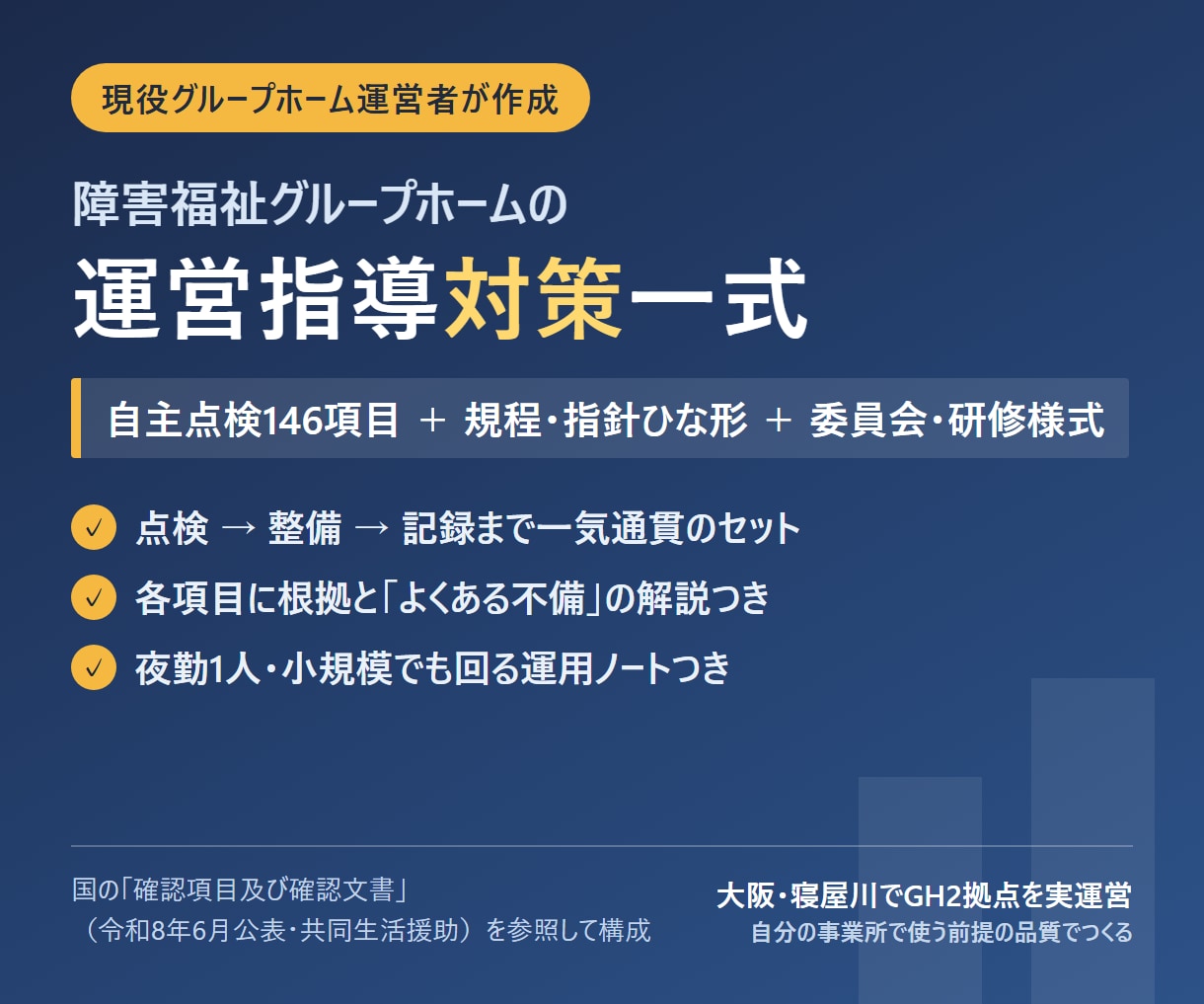 現役グループホーム運営者が作成

障害福祉グループホームの
運営指導対策一式

自主点検146項目 ＋ 規程・指針ひな形 ＋ 委員会・研修様式

✓ 点検 → 整備 → 記録まで一気通貫のセット
✓ 各項目に根拠と「よくある不備」の解説つき
✓ 夜勤1人・小規模でも回る運用ノートつき

国の「確認項目及び確認文書」
（令和8年6月公表・共同生活援助）を参照して構成

大阪・寝屋川でGH2拠点を実運営
自分の事業所で使う前提の品質でつくる